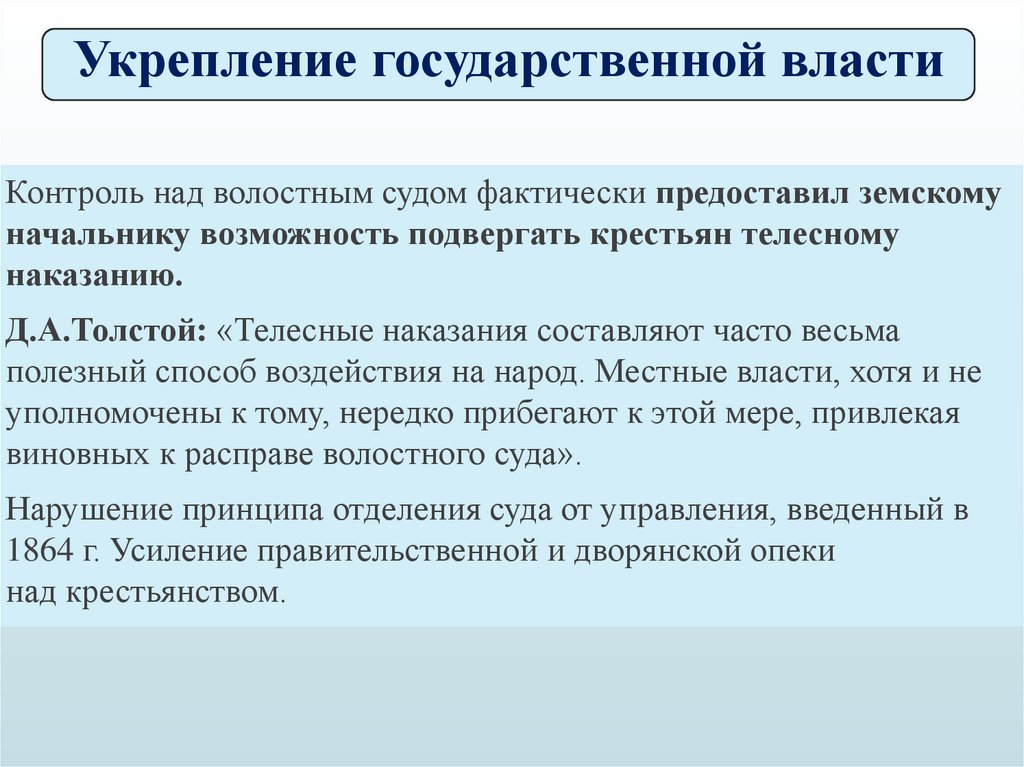 Укрепление государственной власти

Контроль над волостным судом фактически предоставил земскому начальнику возможность подвергать крестьян телесному наказанию.

Д.А.Толстой: «Телесные наказания составляют часто весьма полезный способ воздействия на народ. Местные власти, хотя и не уполномочены к тому, нередко прибегают к этой мере, привлекая виновных к расправе волостного суда».

Нарушение принципа отделения суда от управления, введенный в 1864 г. Усиление правительственной и дворянской опеки над крестьянством.